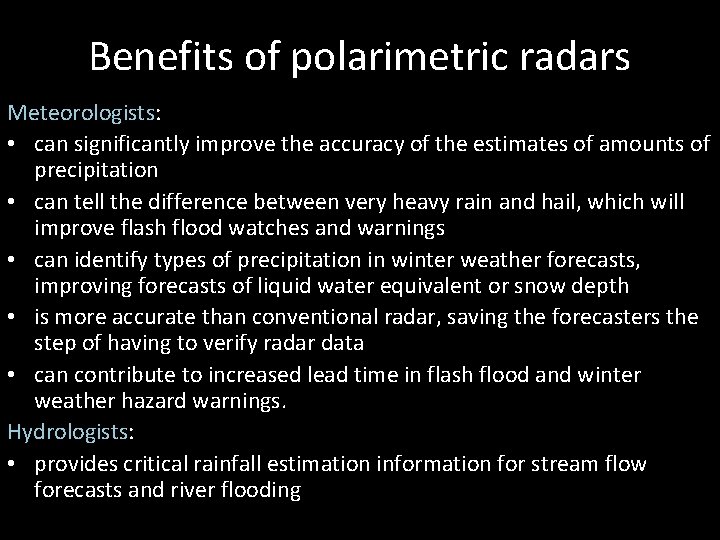 Benefits of polarimetric radars

Meteorologists:

• can significantly improve the accuracy of the estimates of amounts of precipitation
• can tell the difference between very heavy rain and hail, which will improve flash flood watches and warnings
• can identify types of precipitation in winter weather forecasts, improving forecasts of liquid water equivalent or snow depth
• is more accurate than conventional radar, saving the forecasters the step of having to verify radar data
• can contribute to increased lead time in flash flood and winter weather hazard warnings.

Hydrologists:

• provides critical rainfall estimation information for stream flow forecasts and river flooding